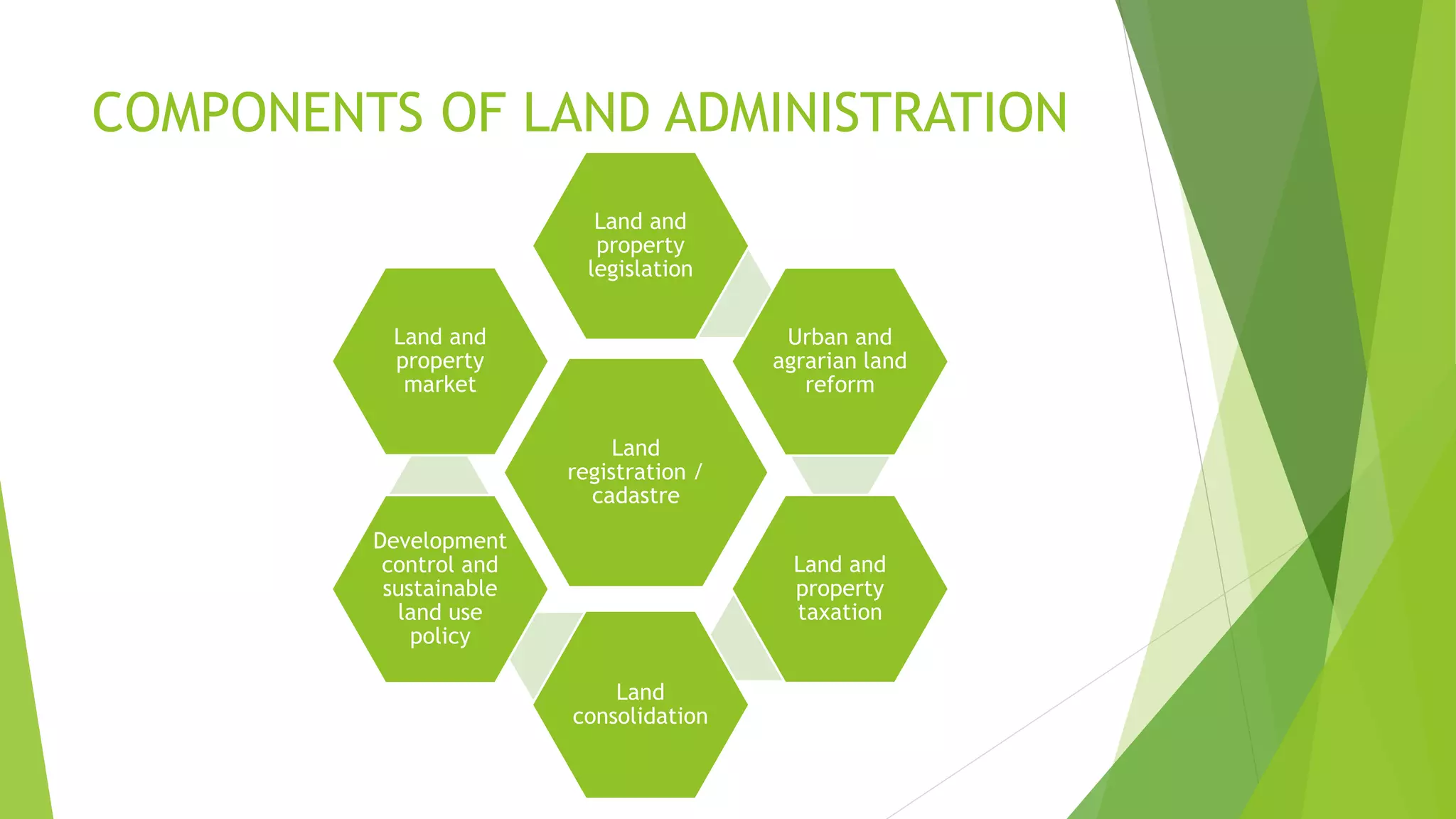 COMPONENTS OF LAND ADMINISTRATION

Land and property legislation

Land and property market

Urban and agrarian land reform

Land registration / cadastre

Development control and sustainable land use policy

Land and property taxation

Land consolidation